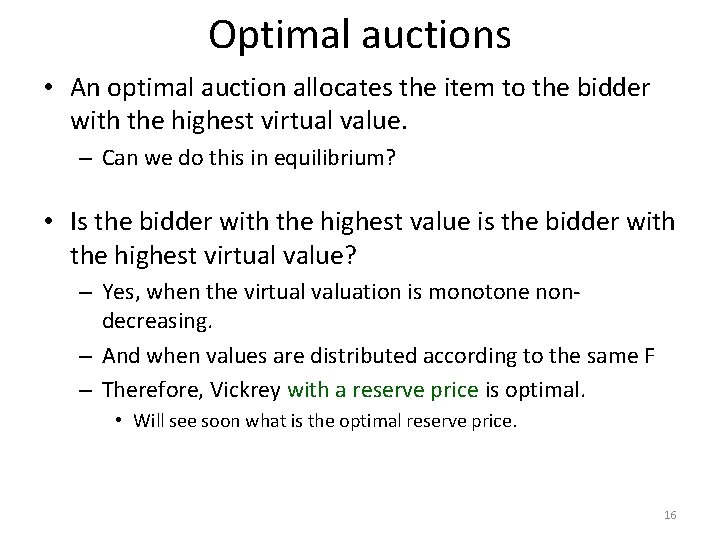 Optimal auctions

• An optimal auction allocates the item to the bidder with the highest virtual value.
– Can we do this in equilibrium?

• Is the bidder with the highest value is the bidder with the highest virtual value?
– Yes, when the virtual valuation is monotone non-decreasing.
– And when values are distributed according to the same F
– Therefore, Vickrey with a reserve price is optimal.
• Will see soon what is the optimal reserve price.

16